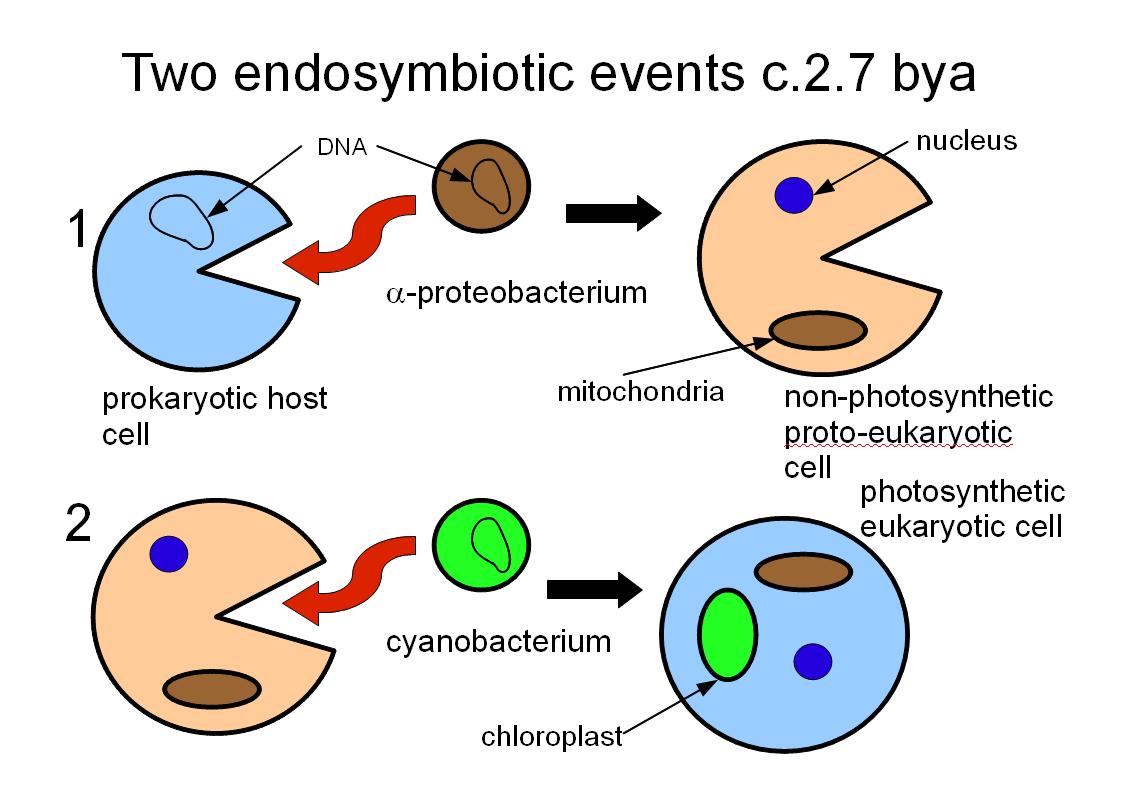 Two endosymbiotic events c.2.7 bya

1

DNA

nucleus

$\alpha$-proteobacterium

prokaryotic host cell

mitochondria

non-photosynthetic proto-eukaryotic cell

2

photosynthetic eukaryotic cell

cyanobacterium

chloroplast